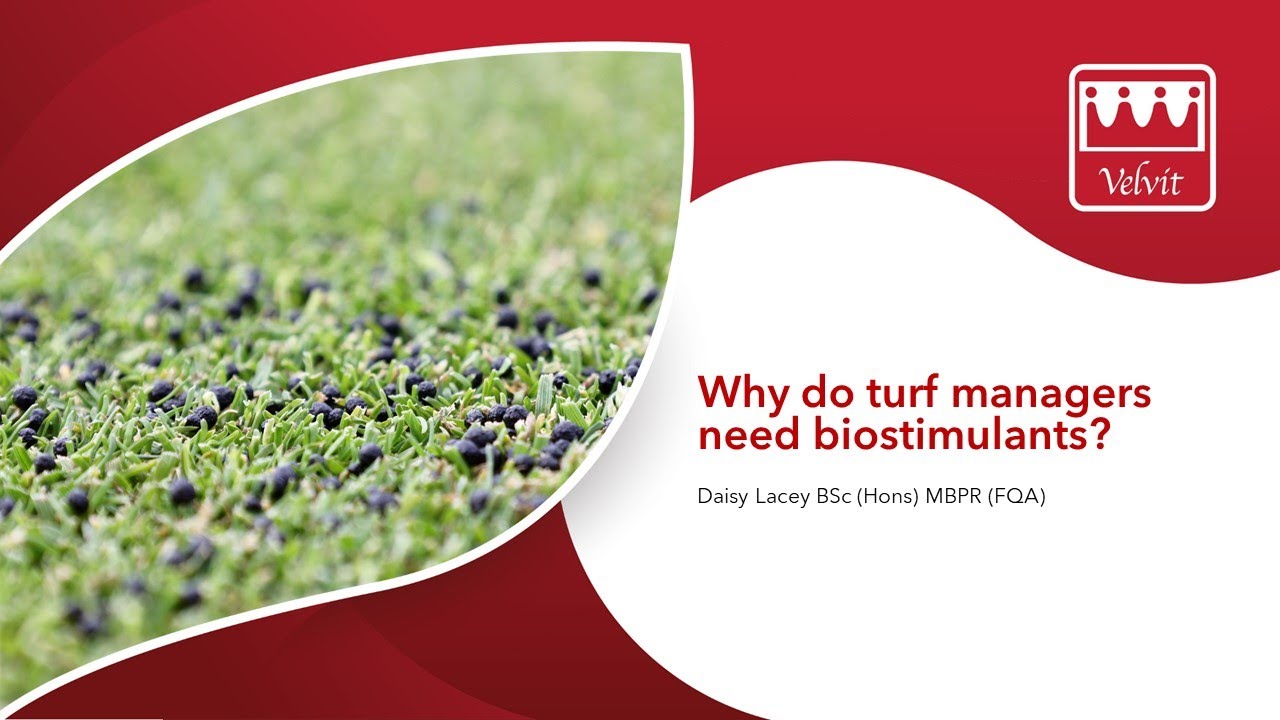 Velvit

Why do turf managers need biostimulants?

Daisy Lacey BSc (Hons) MBPR (FQA)